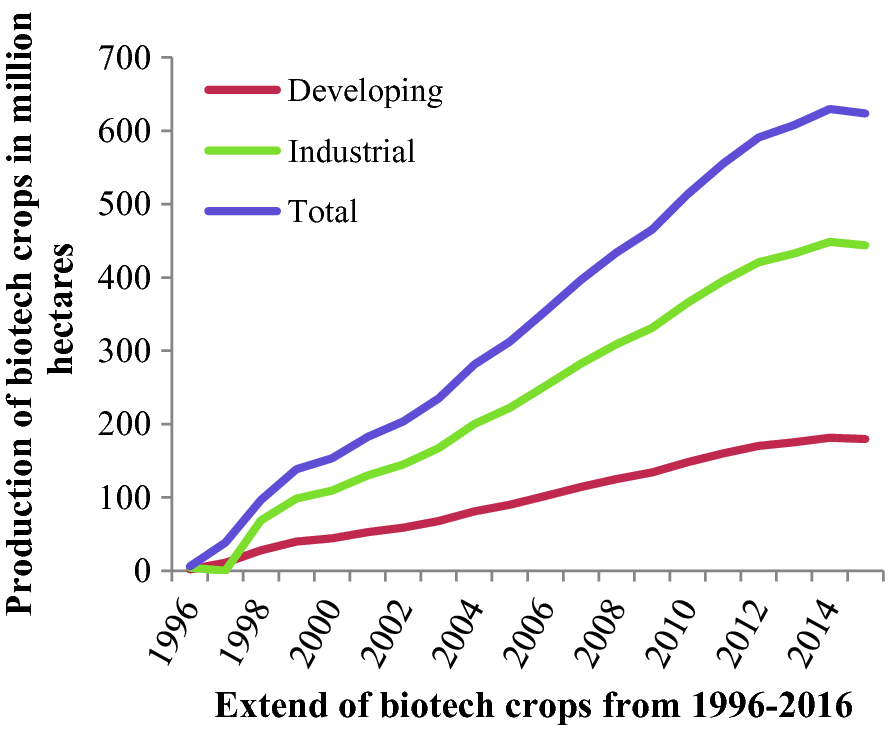 Production of biotech crops in million hectares

700
600
500
400
300
200
100
0

Developing
Industrial
Total

1996
1998
2000
2002
2004
2006
2008
2010
2012
2014

Extend of biotech crops from 1996-2016